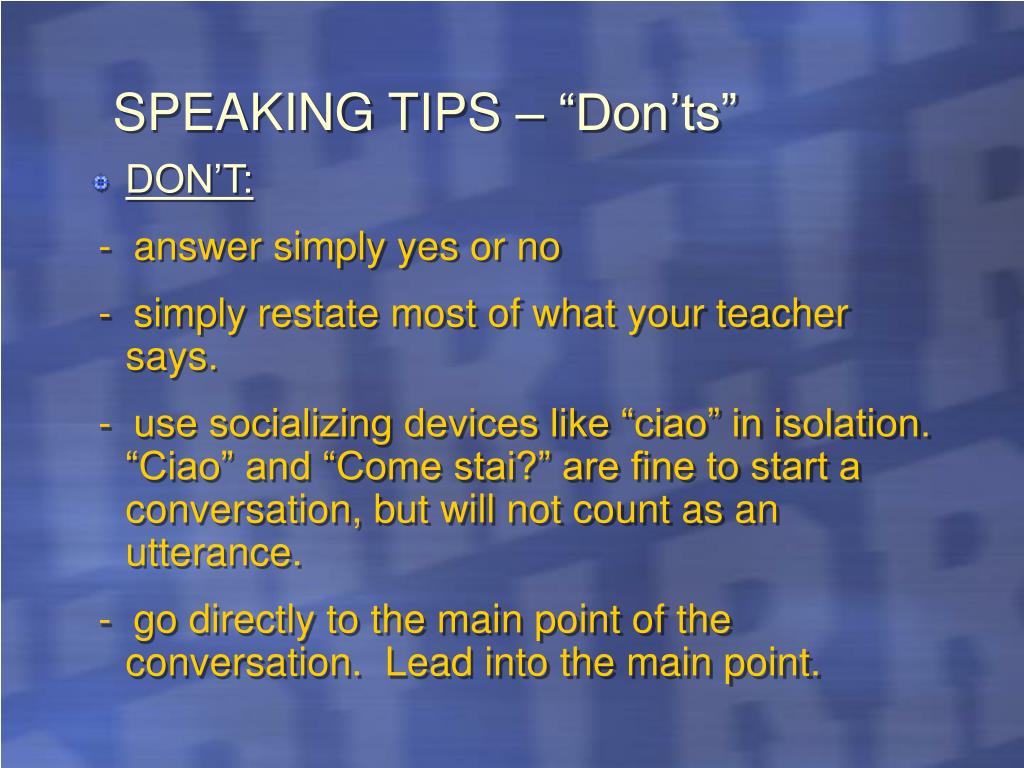 SPEAKING TIPS – “Don’ts”

DON’T:

- answer simply yes or no

- simply restate most of what your teacher says.

- use socializing devices like “ciao” in isolation. “Ciao” and “Come stai?” are fine to start a conversation, but will not count as an utterance.

- go directly to the main point of the conversation. Lead into the main point.